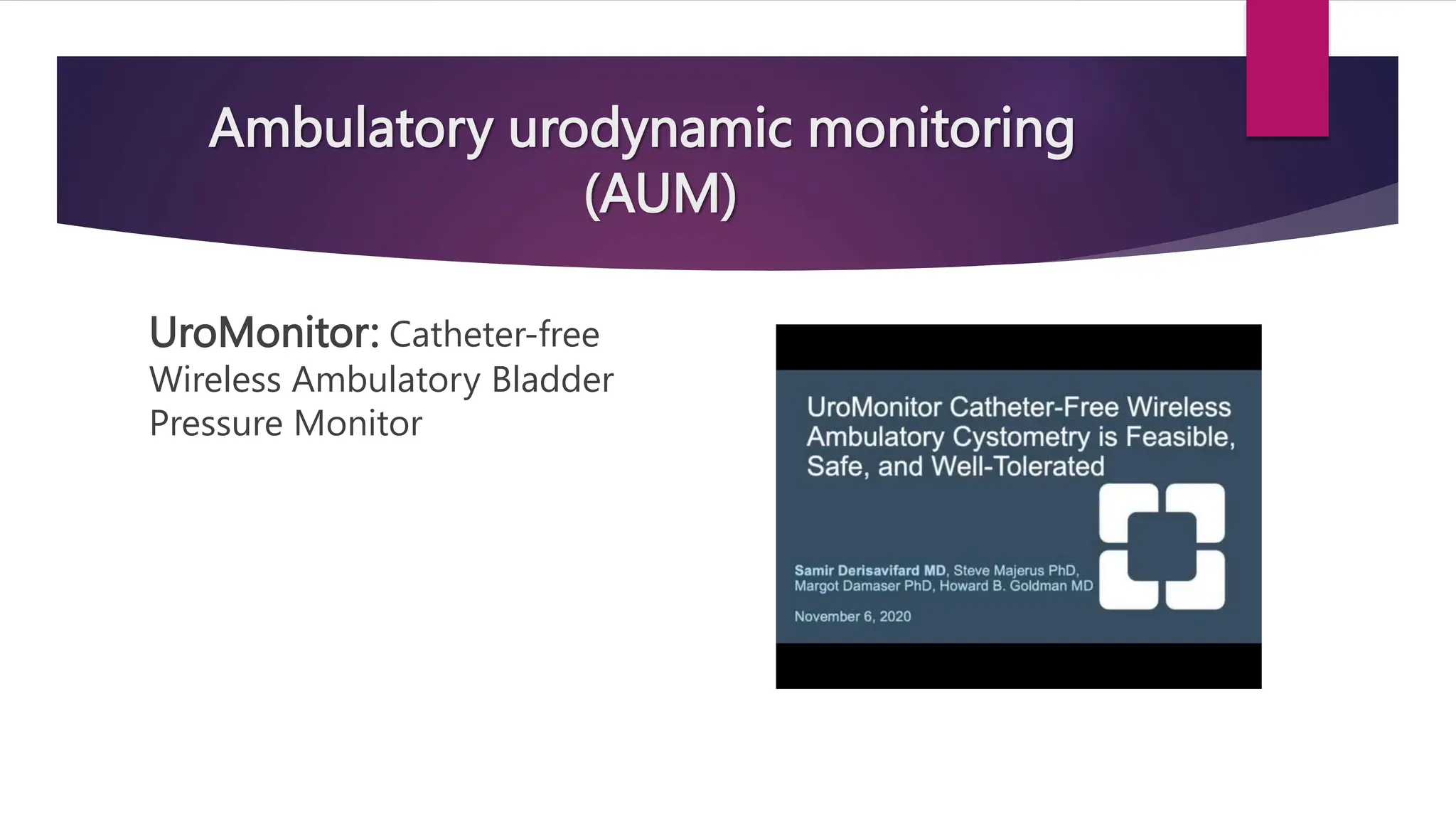 Ambulatory urodynamic monitoring (AUM)

UroMonitor: Catheter-free Wireless Ambulatory Bladder Pressure Monitor

UroMonitor Catheter-Free Wireless Ambulatory Cystometry is Feasible, Safe, and Well-Tolerated

Samir Derisavifard MD, Steve Majerus PhD, Margot Damaser PhD, Howard B. Goldman MD

November 6, 2020